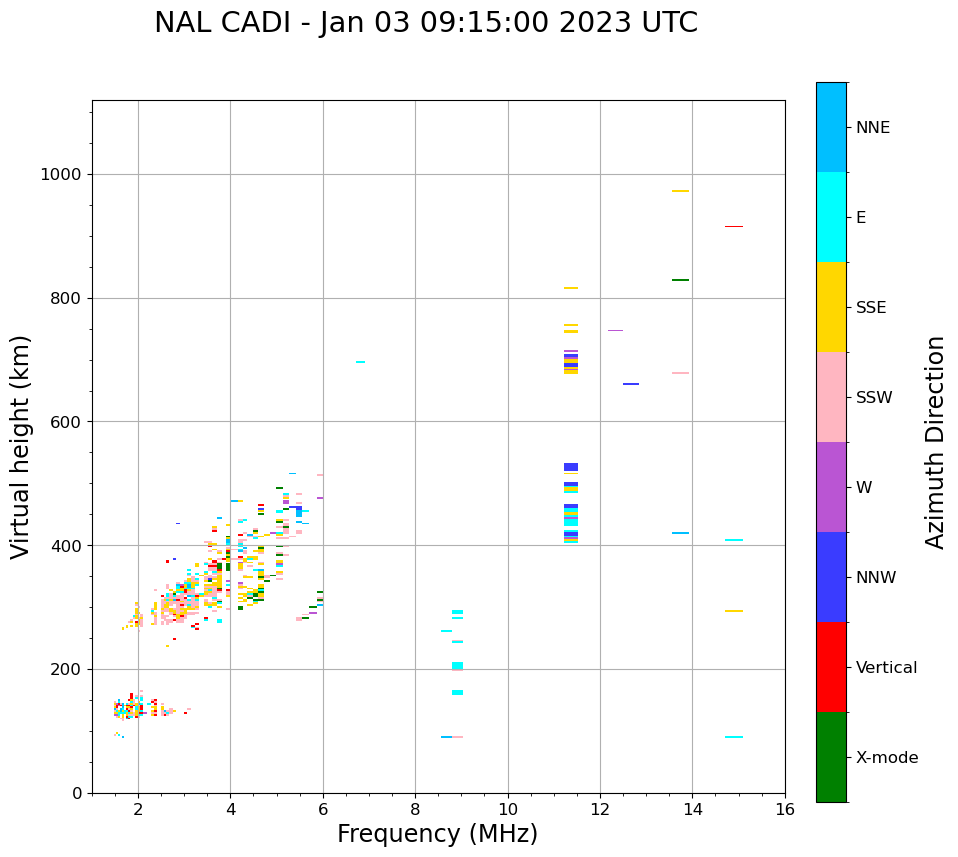 NAL CADI - Jan 03 09:15:00 2023 UTC

Virtual height (km)

1000
800
600
400
200
0

2
4
6
8
10
12
14
16

Frequency (MHz)

NNE
E
SSE
SSW
W
NNW
Vertical
X-mode

Azimuth Direction